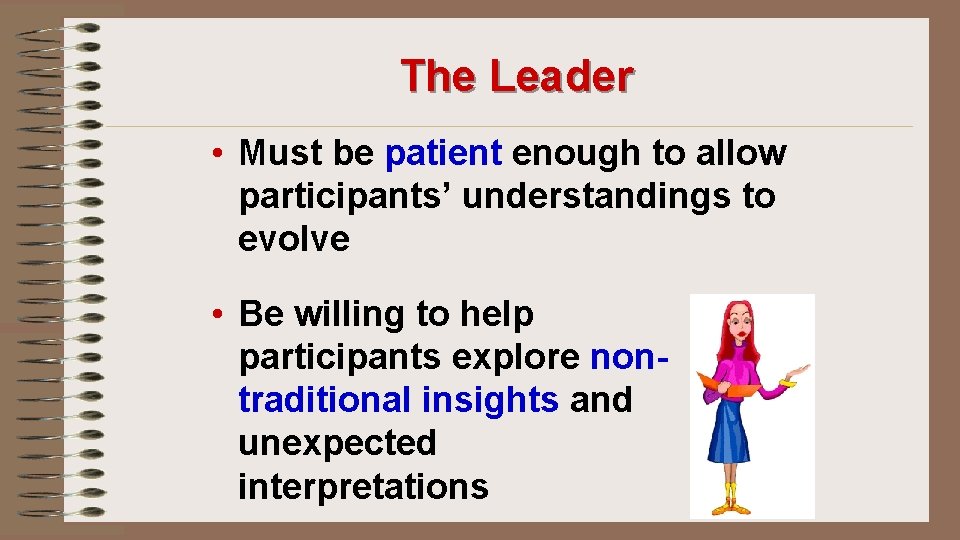 The Leader

• Must be patient enough to allow participants' understandings to evolve

• Be willing to help participants explore non-traditional insights and unexpected interpretations